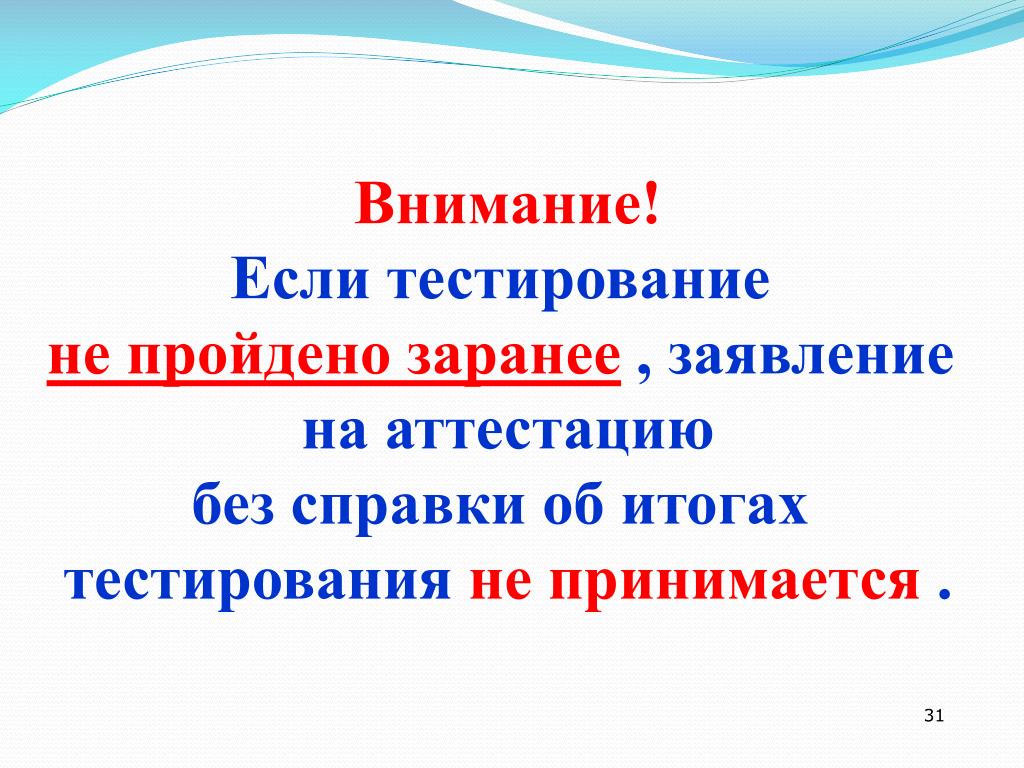 Внимание!
Если тестирование не пройдено заранее , заявление на аттестацию без справки об итогах тестирования не принимается .

31